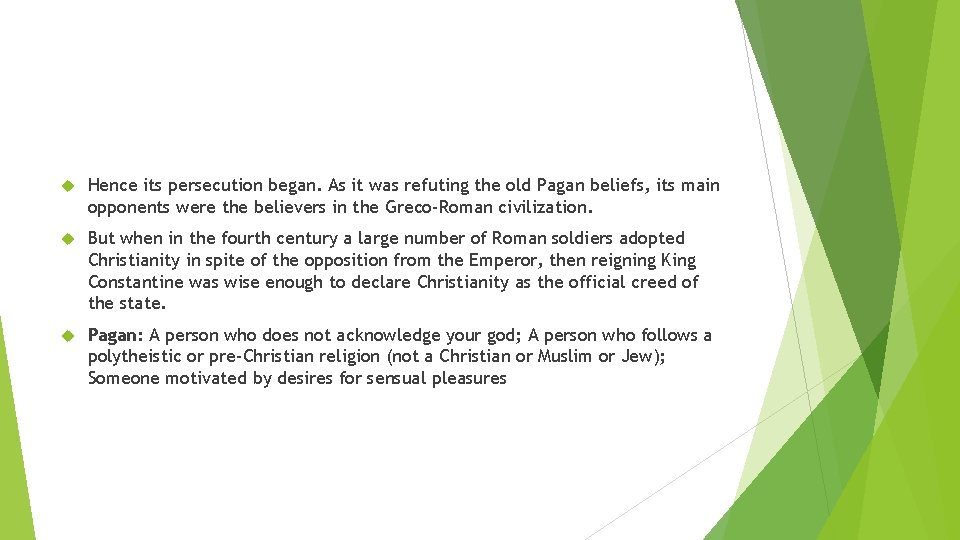 Hence its persecution began. As it was refuting the old Pagan beliefs, its main opponents were the believers in the Greco-Roman civilization.

But when in the fourth century a large number of Roman soldiers adopted Christianity in spite of the opposition from the Emperor, then reigning King Constantine was wise enough to declare Christianity as the official creed of the state.

Pagan: A person who does not acknowledge your god; A person who follows a polytheistic or pre-Christian religion (not a Christian or Muslim or Jew); Someone motivated by desires for sensual pleasures